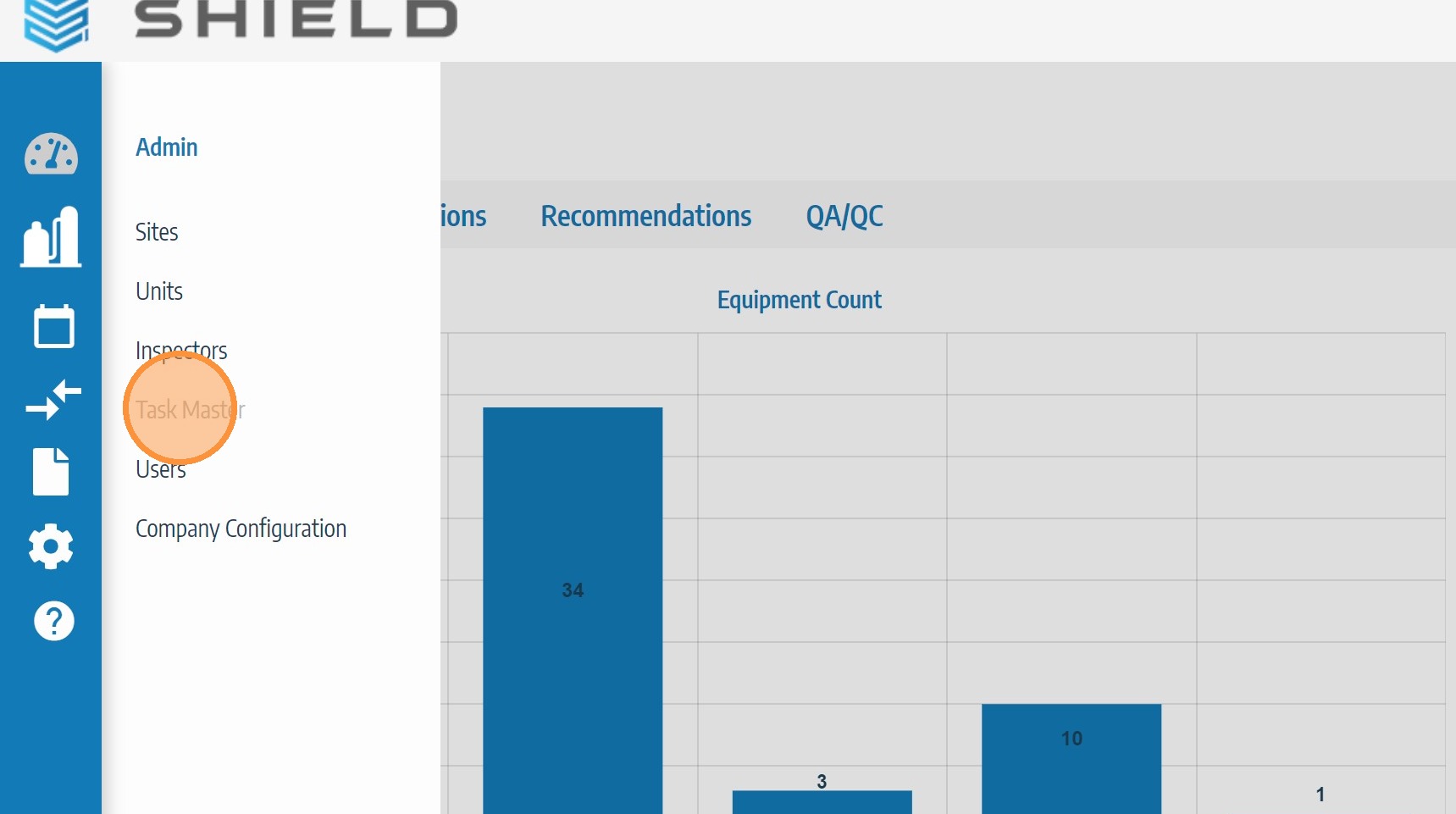 SHIELD

Admin

Sites

Units

Inspectors

Task Master

Users

Company Configuration

ions Recommendations QA/QC

Equipment Count

34

3

10

1